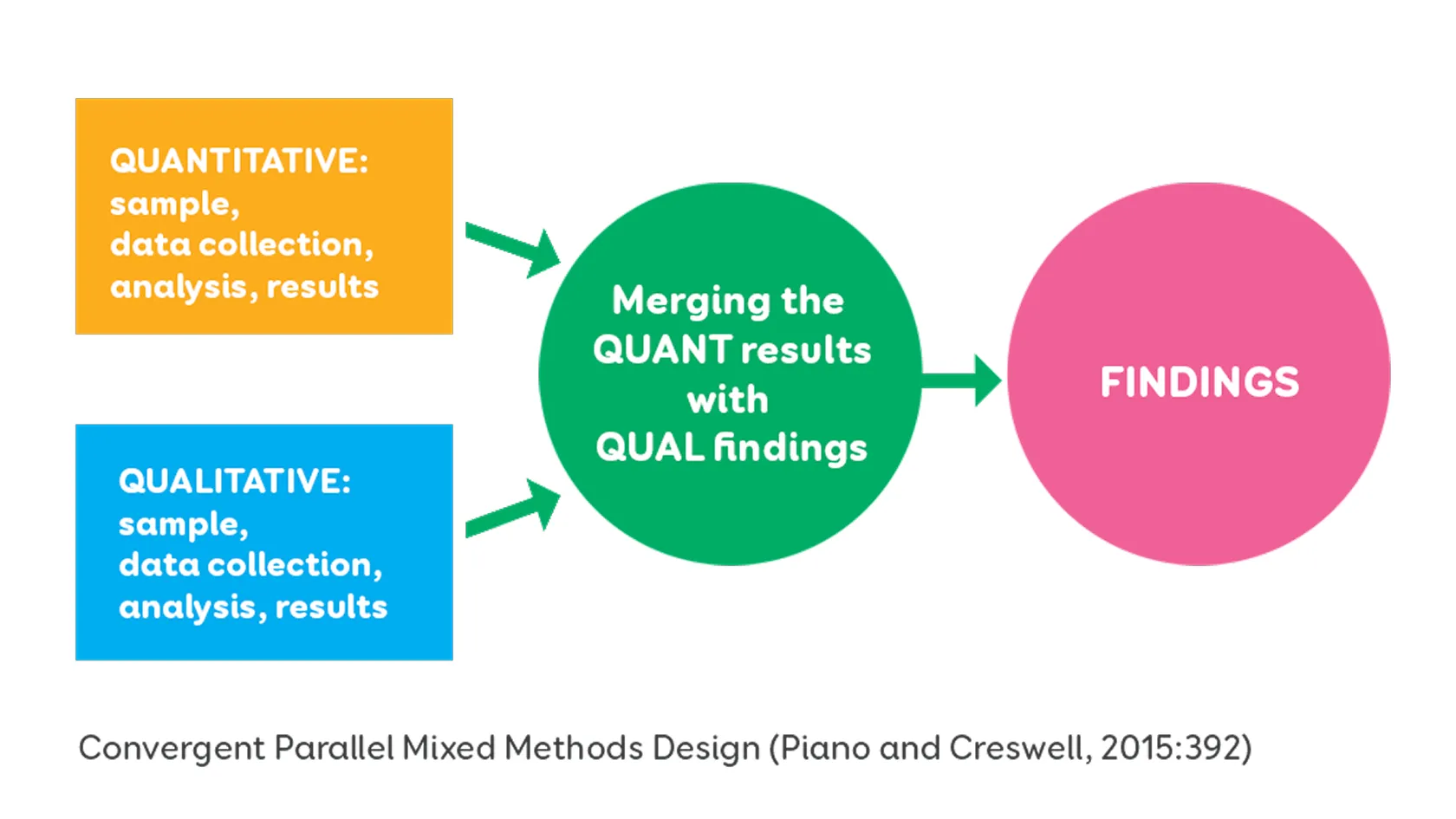 QUANTITATIVE:
sample,
data collection,
analysis, results

QUALITATIVE:
sample,
data collection,
analysis, results

Merging the QUANT results with QUAL findings

FINDINGS

Convergent Parallel Mixed Methods Design (Piano and Creswell, 2015:392)